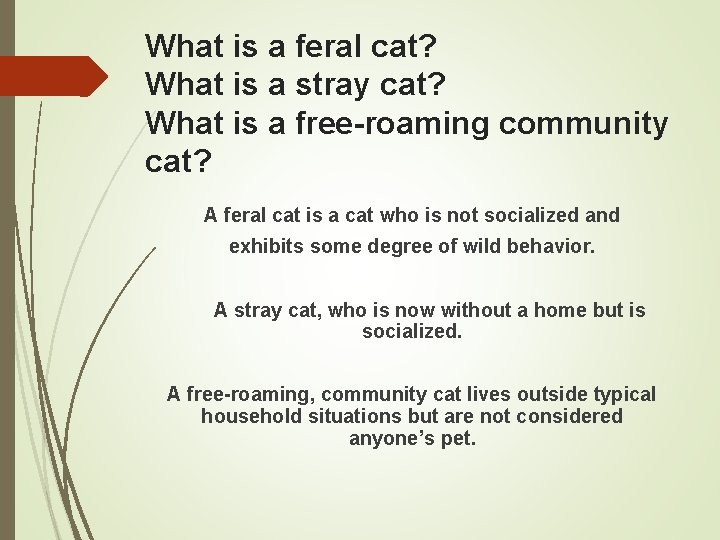 What is a feral cat?
What is a stray cat?
What is a free-roaming community cat?

A feral cat is a cat who is not socialized and exhibits some degree of wild behavior.

A stray cat, who is now without a home but is socialized.

A free-roaming, community cat lives outside typical household situations but are not considered anyone's pet.